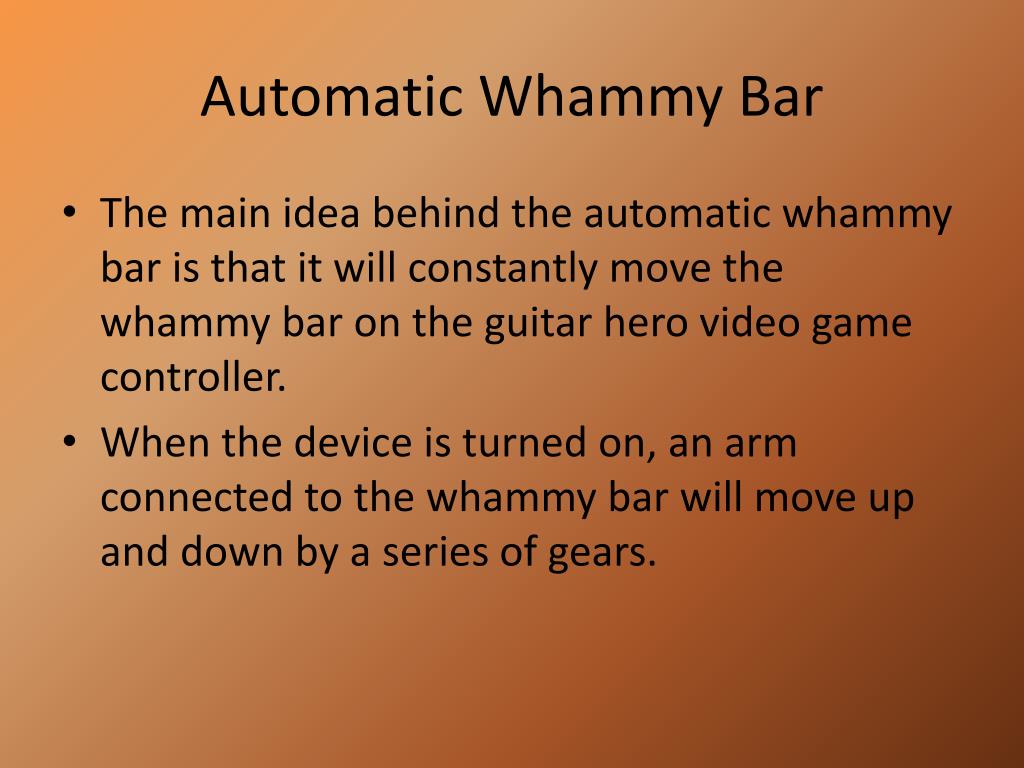 Automatic Whammy Bar

• The main idea behind the automatic whammy bar is that it will constantly move the whammy bar on the guitar hero video game controller.

• When the device is turned on, an arm connected to the whammy bar will move up and down by a series of gears.